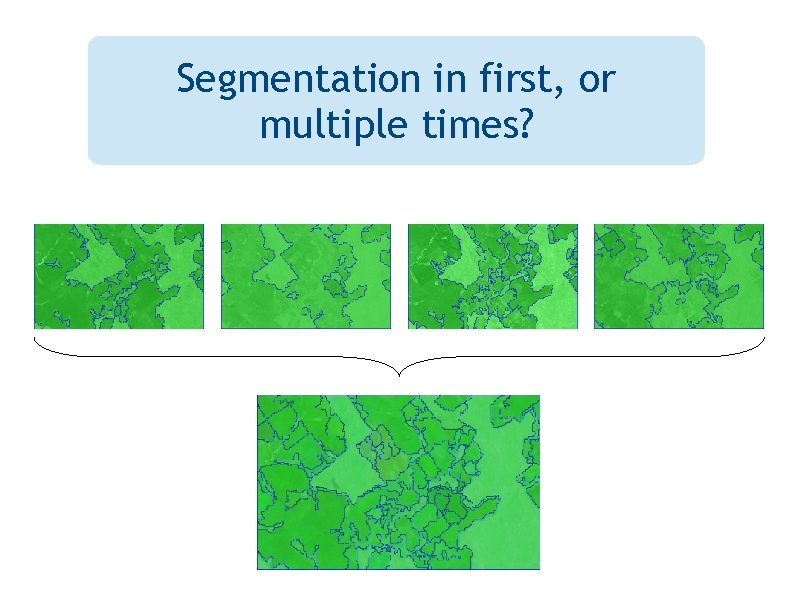 Segmentation in first, or multiple times?